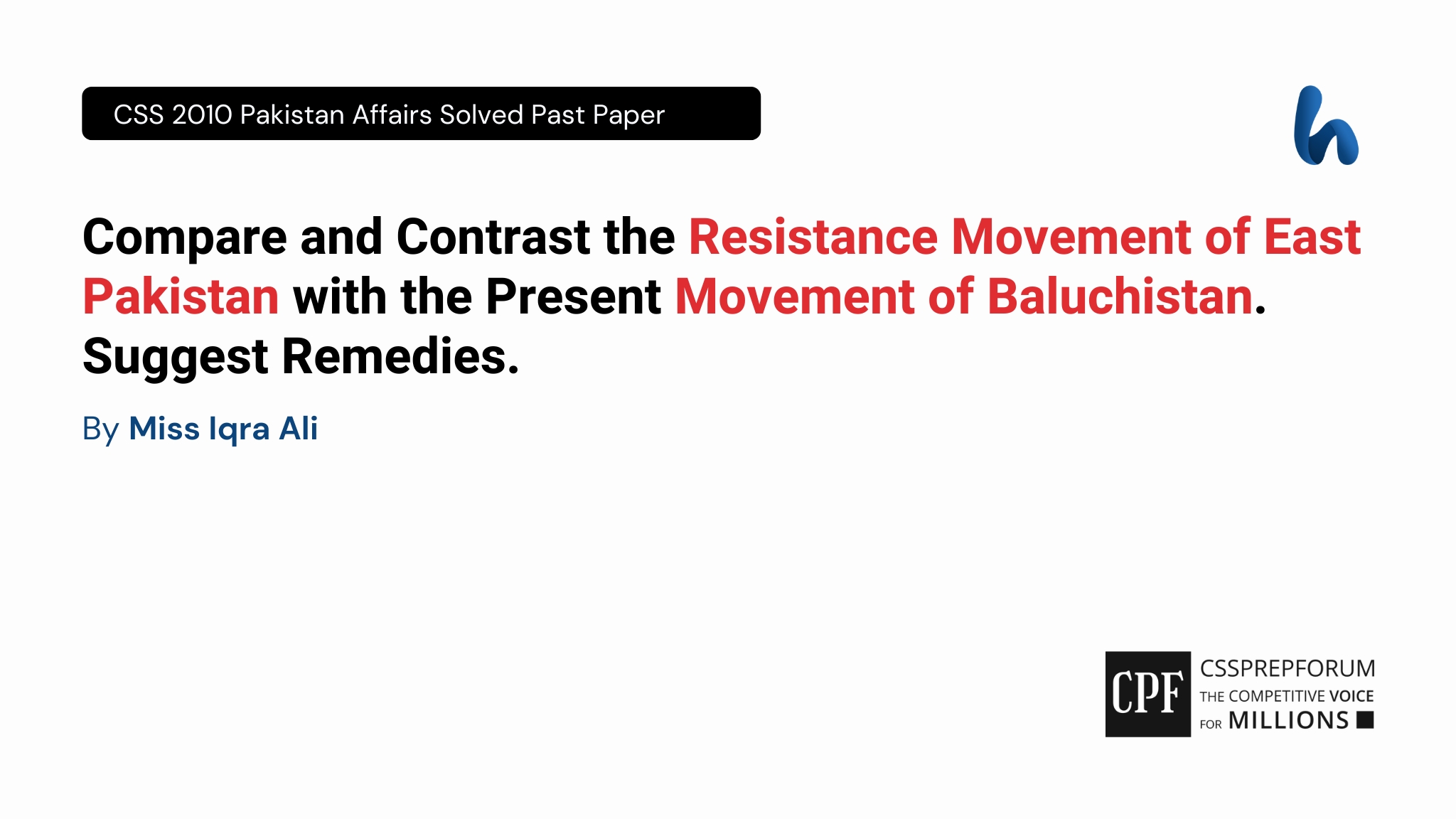 CSS 2010 Pakistan Affairs Solved Past Paper

Compare and Contrast the Resistance Movement of East Pakistan with the Present Movement of Baluchistan. Suggest Remedies.

By Miss Iqra Ali

CPF
CSSPREPFORUM
THE COMPETITIVE VOICE FOR MILLIONS